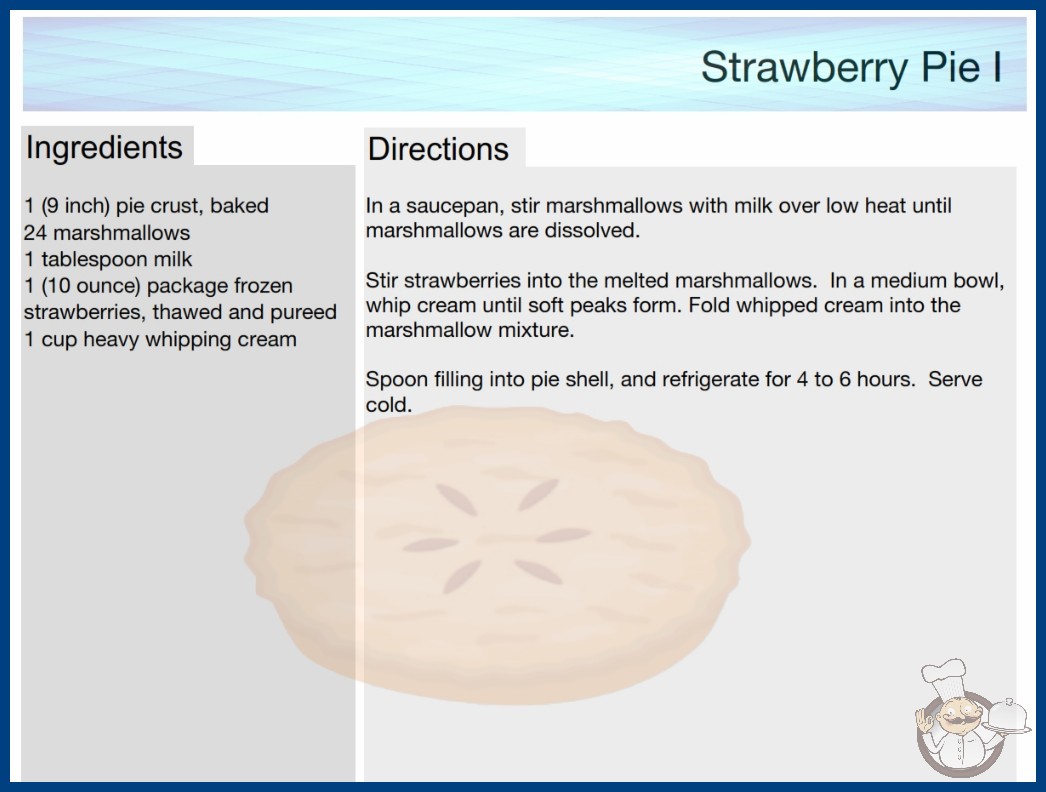 Strawberry Pie I

Ingredients

1 (9 inch) pie crust, baked
24 marshmallows
1 tablespoon milk
1 (10 ounce) package frozen strawberries, thawed and pureed
1 cup heavy whipping cream

Directions

In a saucepan, stir marshmallows with milk over low heat until marshmallows are dissolved.

Stir strawberries into the melted marshmallows. In a medium bowl, whip cream until soft peaks form. Fold whipped cream into the marshmallow mixture.

Spoon filling into pie shell, and refrigerate for 4 to 6 hours. Serve cold.